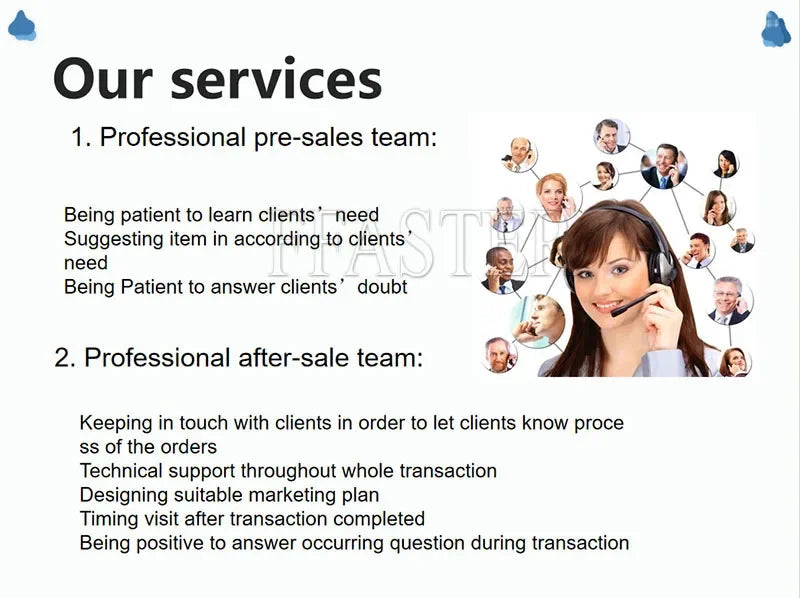 Our services

1. Professional pre-sales team:

Being patient to learn clients’ need
Suggesting item in according to clients’ need
Being Patient to answer clients’ doubt

FFASTER

2. Professional after-sale team:

Keeping in touch with clients in order to let clients know proce ss of the orders
Technical support throughout whole transaction
Designing suitable marketing plan
Timing visit after transaction completed
Being positive to answer occurring question during transaction